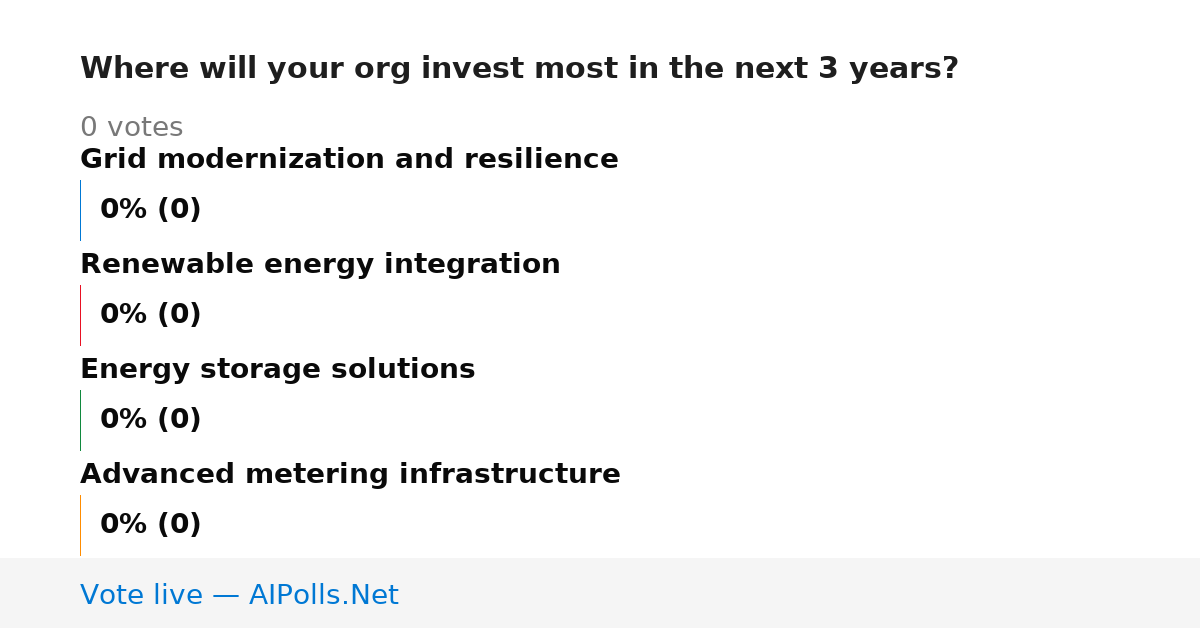 Where will your org invest most in the next 3 years?

0 votes

Grid modernization and resilience

0% (0)

Renewable energy integration

0% (0)

Energy storage solutions

0% (0)

Advanced metering infrastructure

0% (0)

Vote live — AIPolls.Net